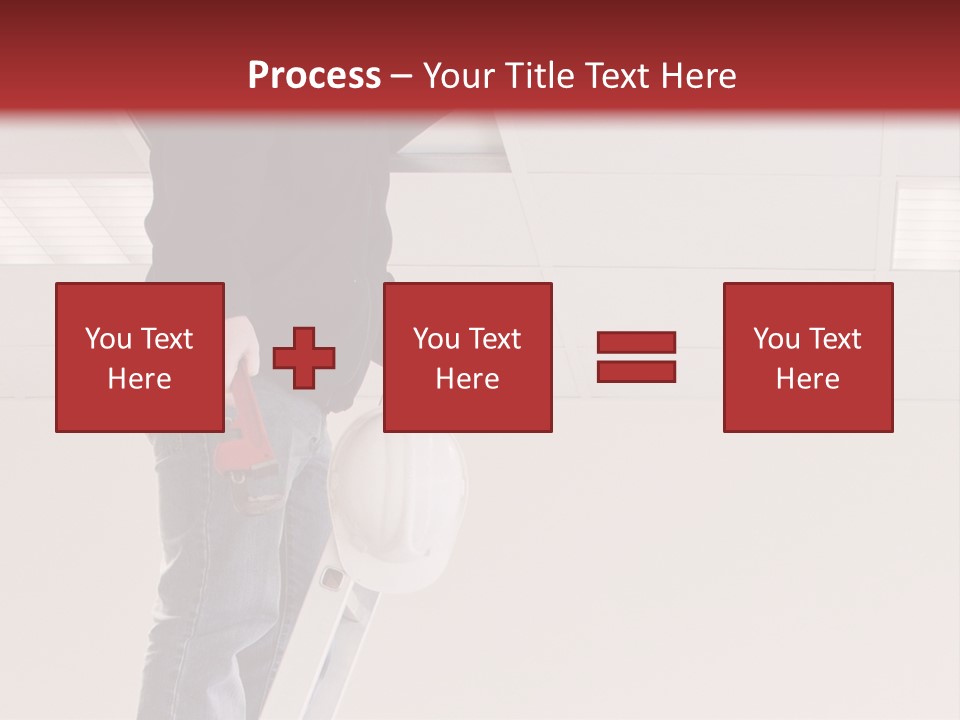 Process – Your Title Text Here

You Text Here

You Text Here

You Text Here